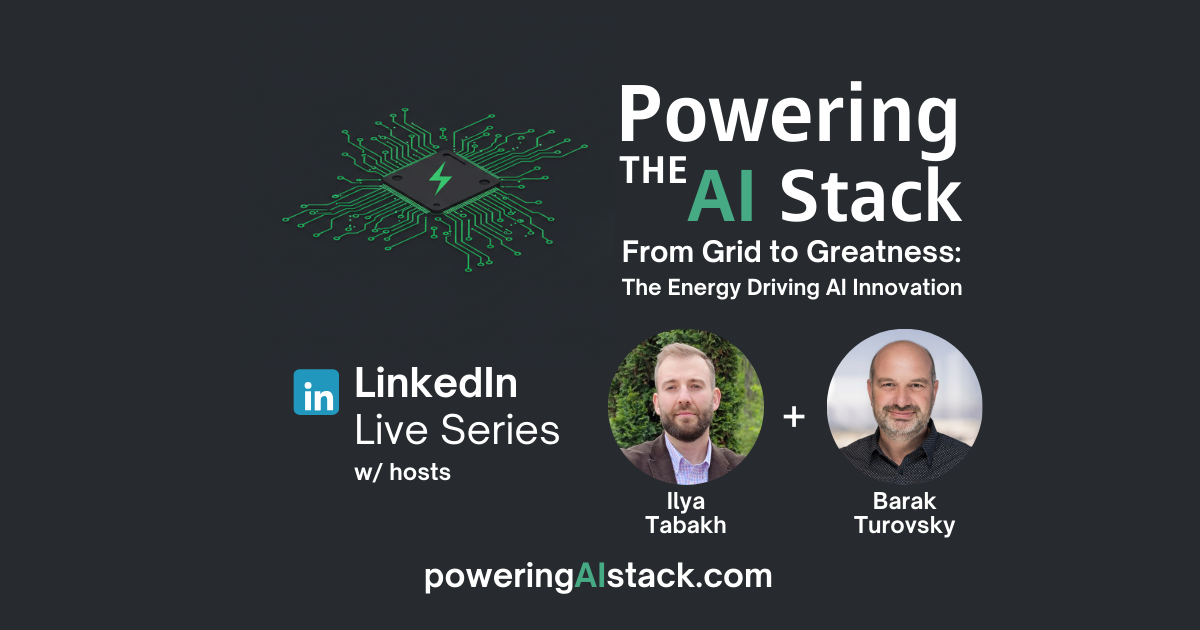 Powering THE AI Stack

From Grid to Greatness: The Energy Driving AI Innovation

in LinkedIn Live Series w/ hosts

+

Ilya Tabakh

Barak Turovsky

poweringAIstack.com